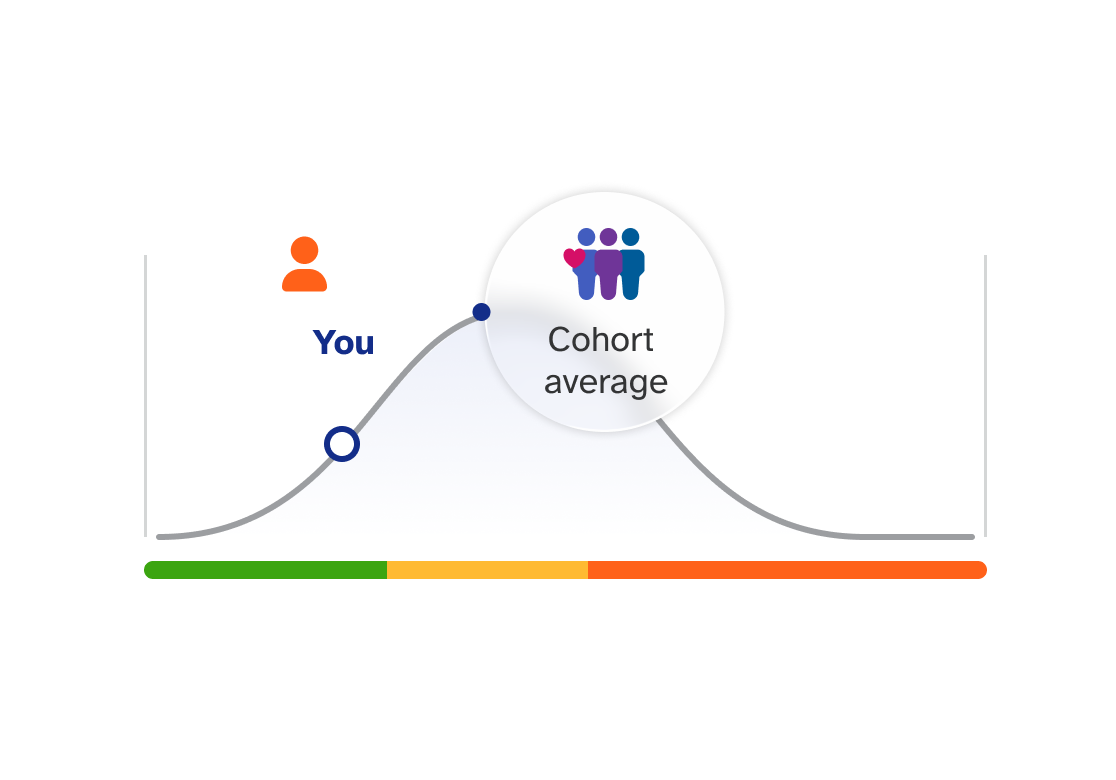 You

Cohort average